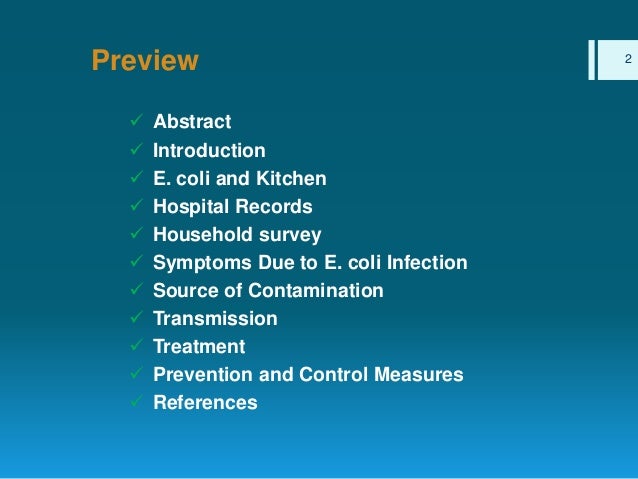 Preview

2

✓ Abstract
✓ Introduction
✓ E. coli and Kitchen
✓ Hospital Records
✓ Household survey
✓ Symptoms Due to E. coli Infection
✓ Source of Contamination
✓ Transmission
✓ Treatment
✓ Prevention and Control Measures
✓ References